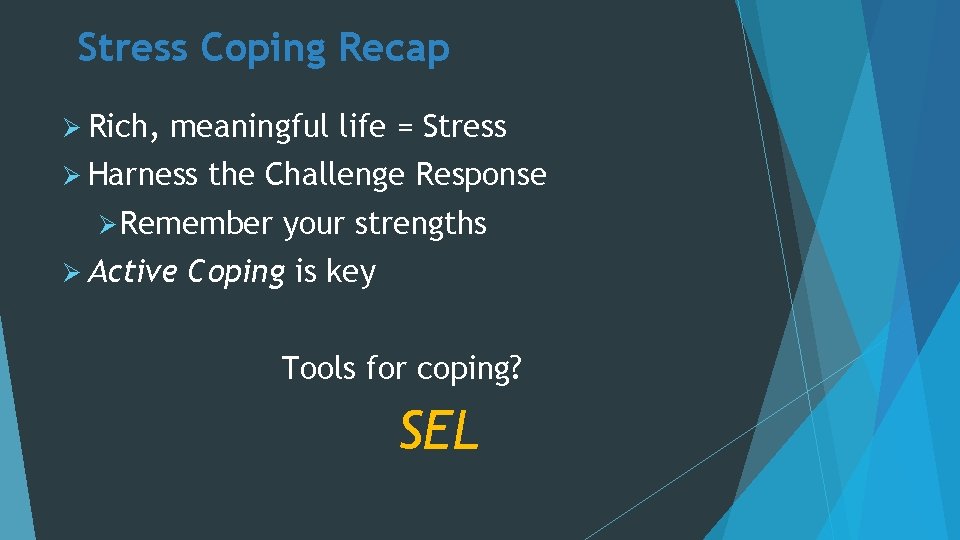 Stress Coping Recap

➢ Rich, meaningful life = Stress
➢ Harness the Challenge Response
➢ Remember your strengths
➢ Active Coping is key

Tools for coping?

SEL